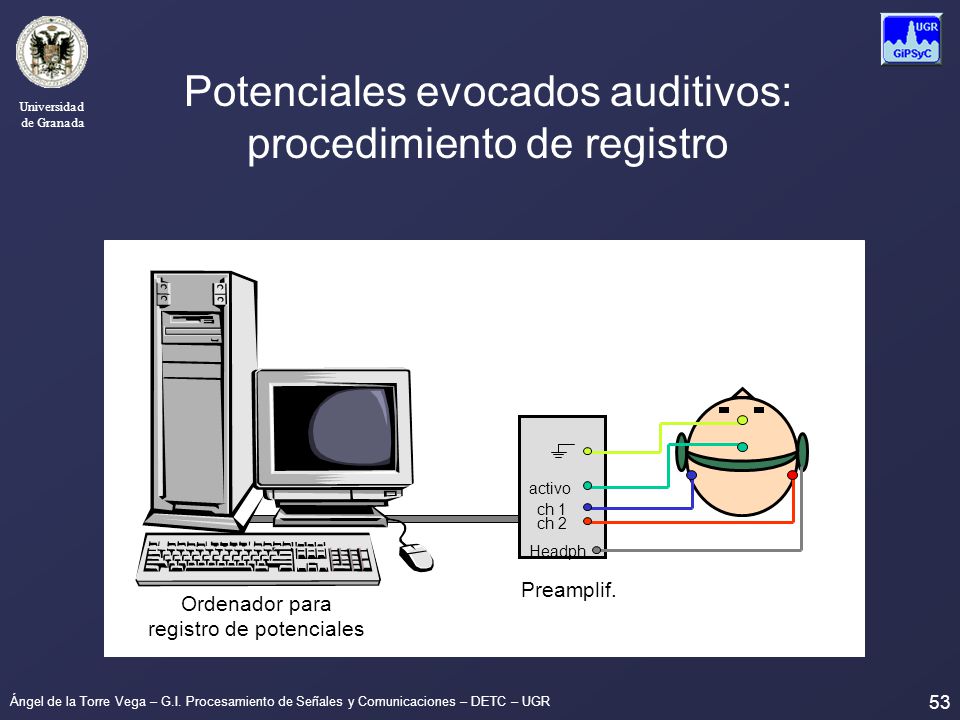 Universidad de Granada

UGR
GiPSyC

Potenciales evocados auditivos: procedimiento de registro

activo
ch 1
ch 2
Headph

Ordenador para registro de potenciales

Preamplif.

Ángel de la Torre Vega – G.I. Procesamiento de Señales y Comunicaciones – DETC – UGR

53